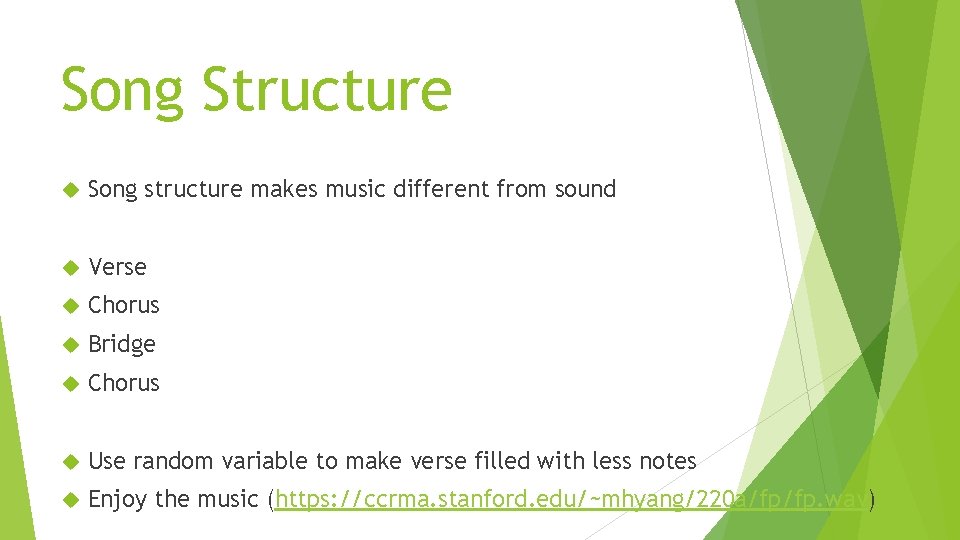 Song Structure

Song structure makes music different from sound

Verse

Chorus

Bridge

Chorus

Use random variable to make verse filled with less notes

Enjoy the music (https://ccrma.stanford.edu/~mhyang/220a/fp/fp.wav)